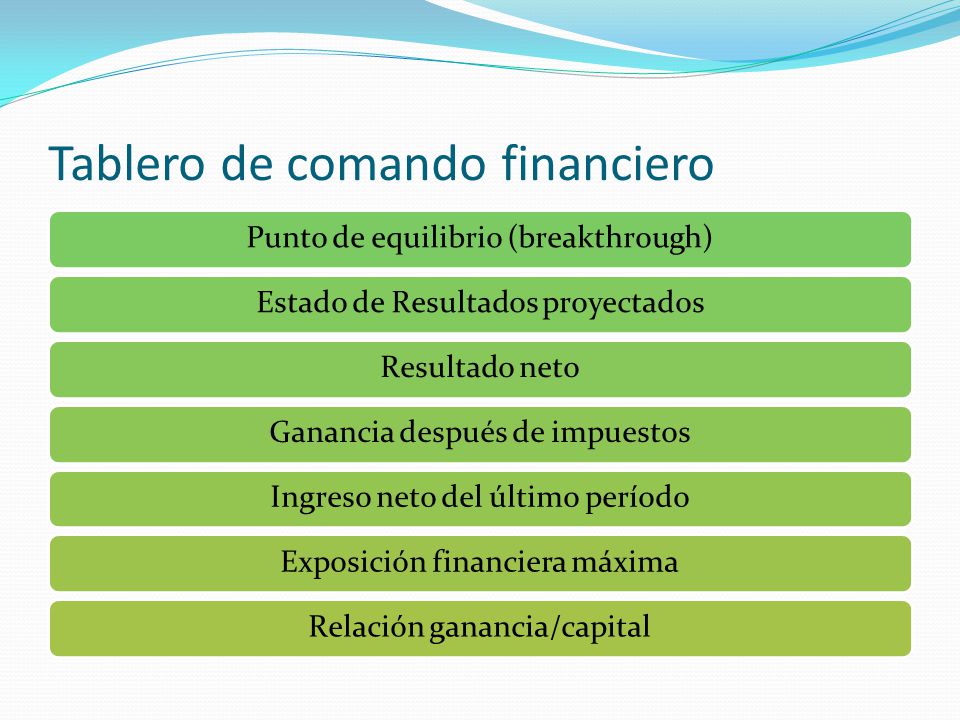 Tablero de comando financiero

Punto de equilibrio (breakthrough)

Estado de Resultados proyectados

Resultado neto

Ganancia después de impuestos

Ingreso neto del último período

Exposición financiera máxima

Relación ganancia/capital